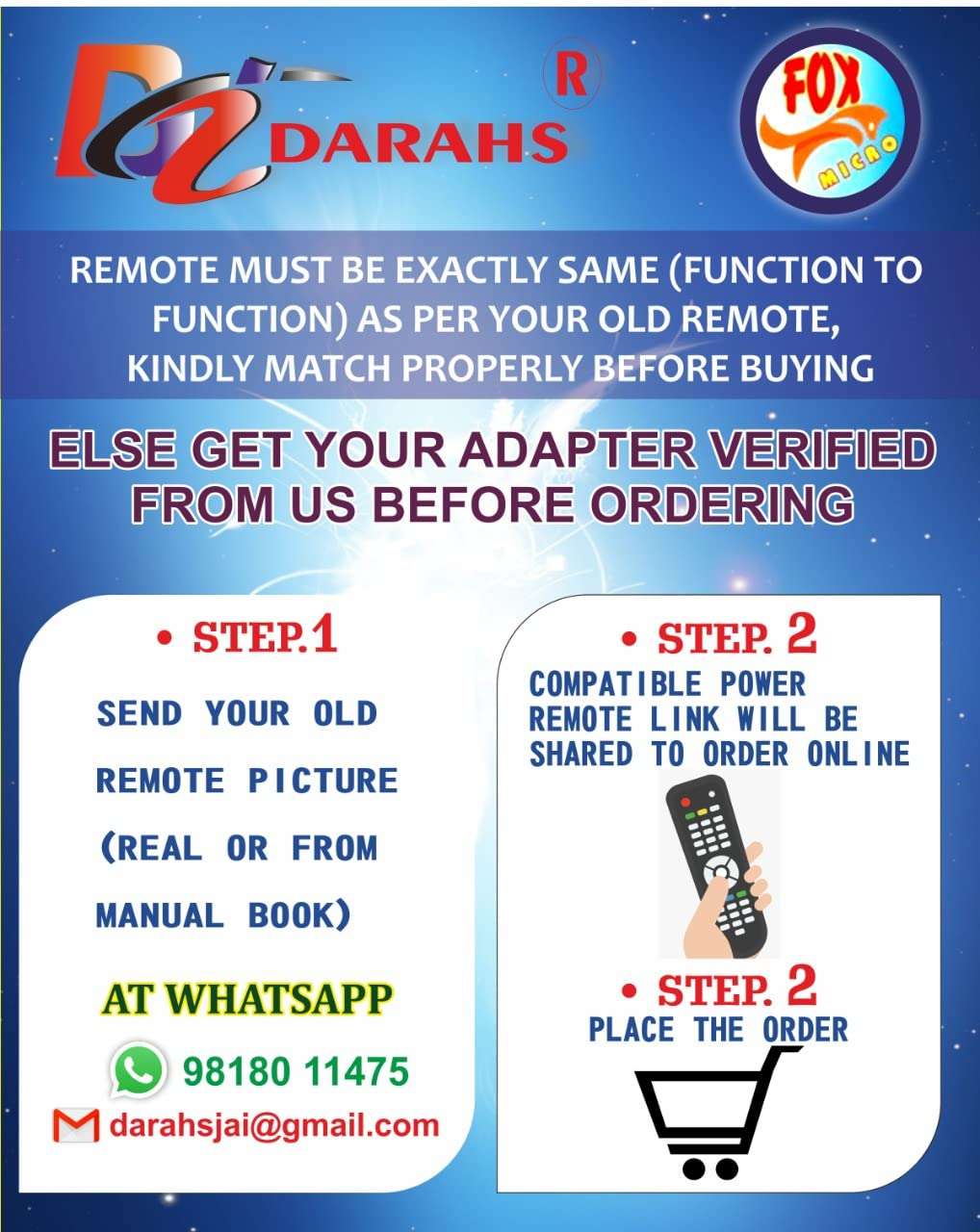 DARAHS R

FOX MICRO

REMOTE MUST BE EXACTLY SAME (FUNCTION TO FUNCTION) AS PER YOUR OLD REMOTE, KINDLY MATCH PROPERLY BEFORE BUYING

ELSE GET YOUR ADAPTER VERIFIED FROM US BEFORE ORDERING

• STEP.1

SEND YOUR OLD REMOTE PICTURE (REAL OR FROM MANUAL BOOK)

AT WHATSAPP

98180 11475

darahsjai@gmail.com

• STEP. 2

COMPATIBLE POWER REMOTE LINK WILL BE SHARED TO ORDER ONLINE

• STEP. 2

PLACE THE ORDER